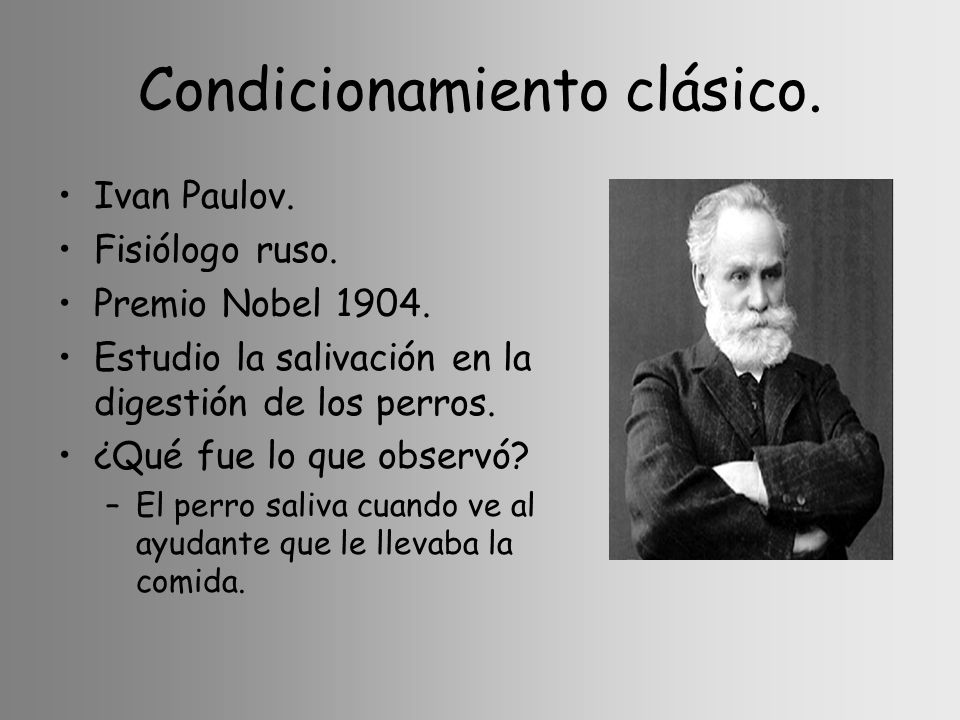 Condicionamiento clásico.

• Ivan Paulov.
• Fisiólogo ruso.
• Premio Nobel 1904.
• Estudio la salivación en la digestión de los perros.
• ¿Qué fue lo que observó?
– El perro saliva cuando ve al ayudante que le llevaba la comida.